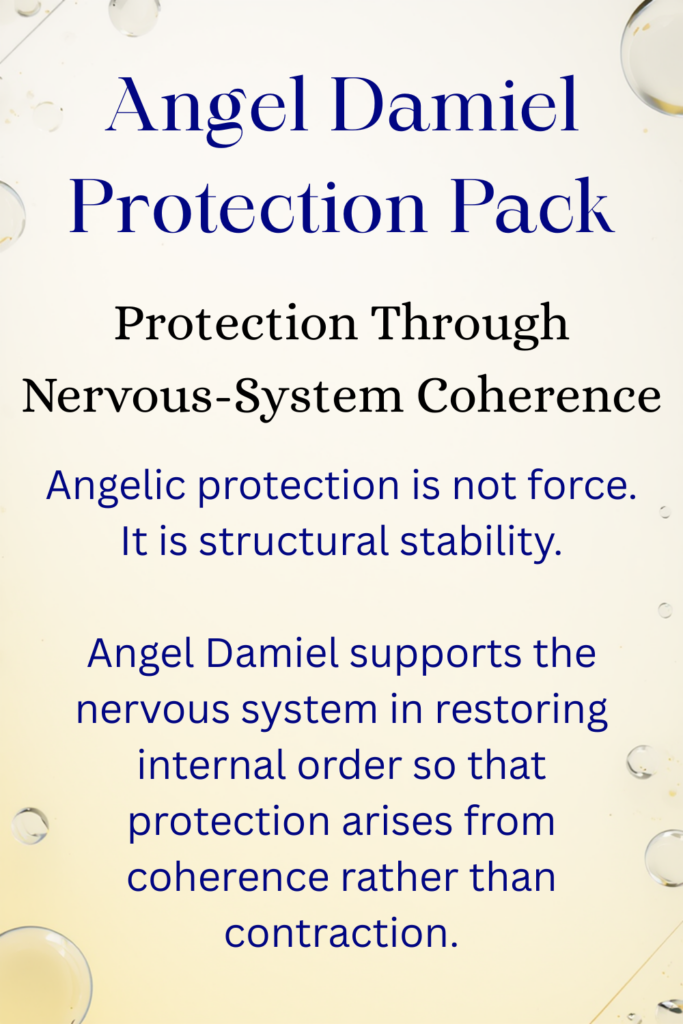 Angel Damiel Protection Pack

Protection Through Nervous-System Coherence

Angelic protection is not force. It is structural stability.

Angel Damiel supports the nervous system in restoring internal order so that protection arises from coherence rather than contraction.